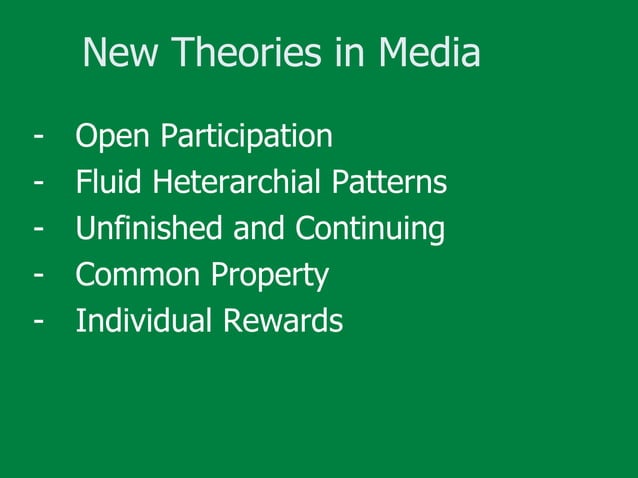 New Theories in Media

- Open Participation
- Fluid Heterarchial Patterns
- Unfinished and Continuing
- Common Property
- Individual Rewards